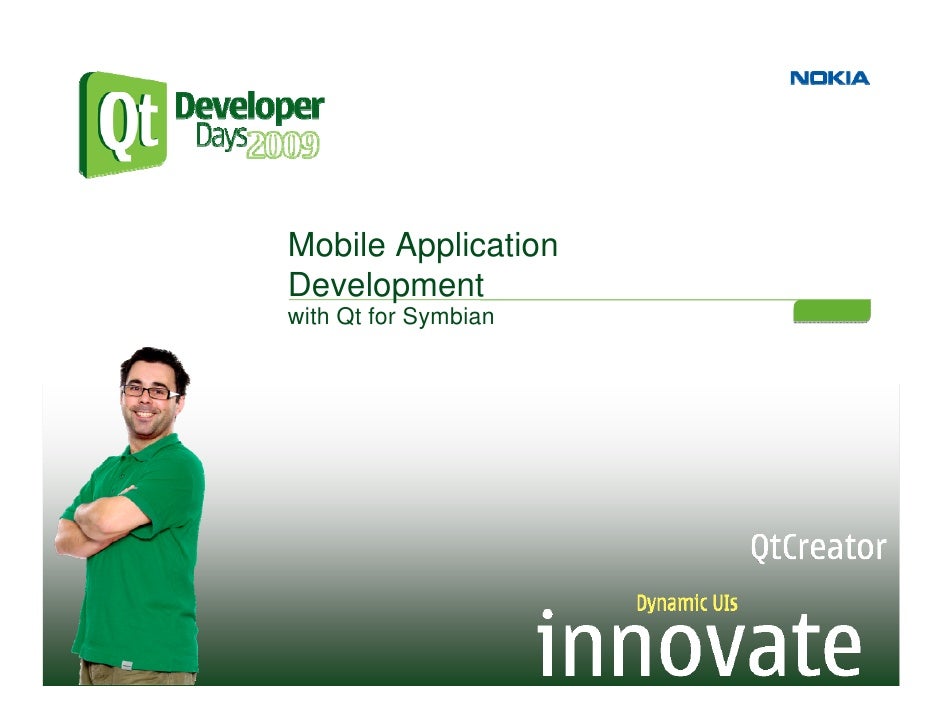 Qt Developer Days 2009

NOKIA

Mobile Application Development
with Qt for Symbian

QtCreator

Dynamic UIs

innovate